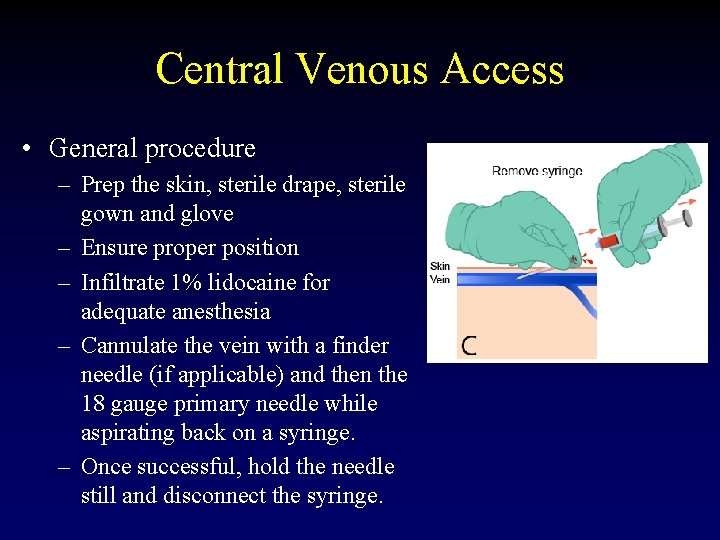 Central Venous Access

• General procedure
– Prep the skin, sterile drape, sterile gown and glove
– Ensure proper position
– Infiltrate 1% lidocaine for adequate anesthesia
– Cannulate the vein with a finder needle (if applicable) and then the 18 gauge primary needle while aspirating back on a syringe.
– Once successful, hold the needle still and disconnect the syringe.

Remove syringe
Skin
Vein
C